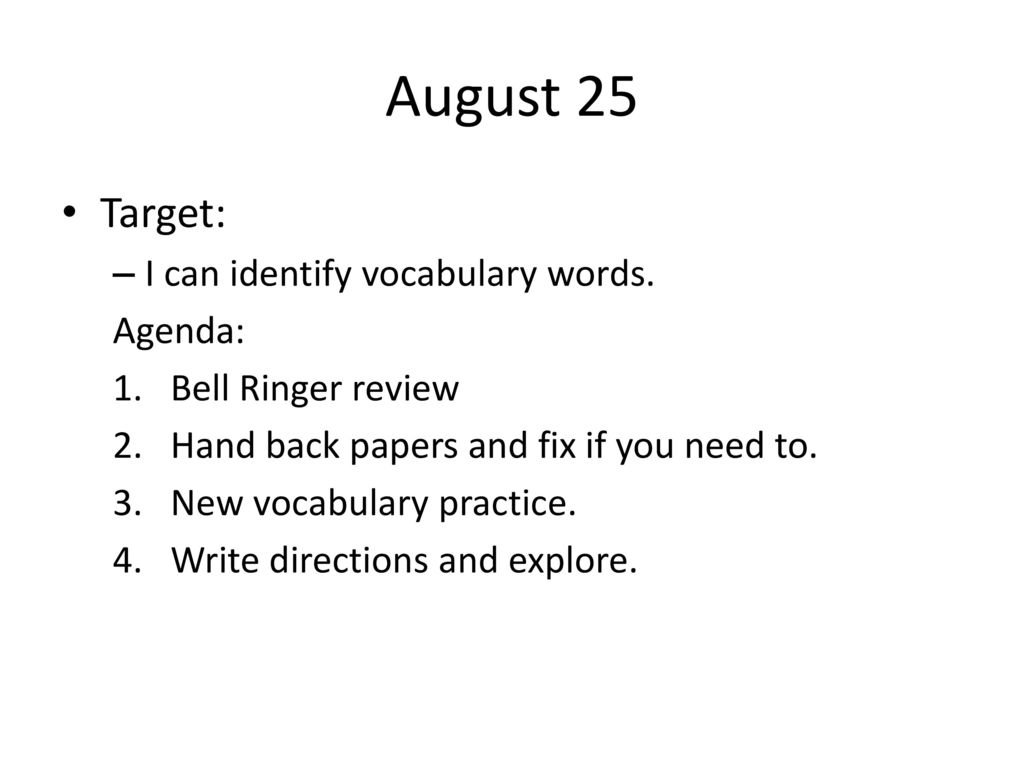 August 25

• Target:
– I can identify vocabulary words.
Agenda:
1. Bell Ringer review
2. Hand back papers and fix if you need to.
3. New vocabulary practice.
4. Write directions and explore.